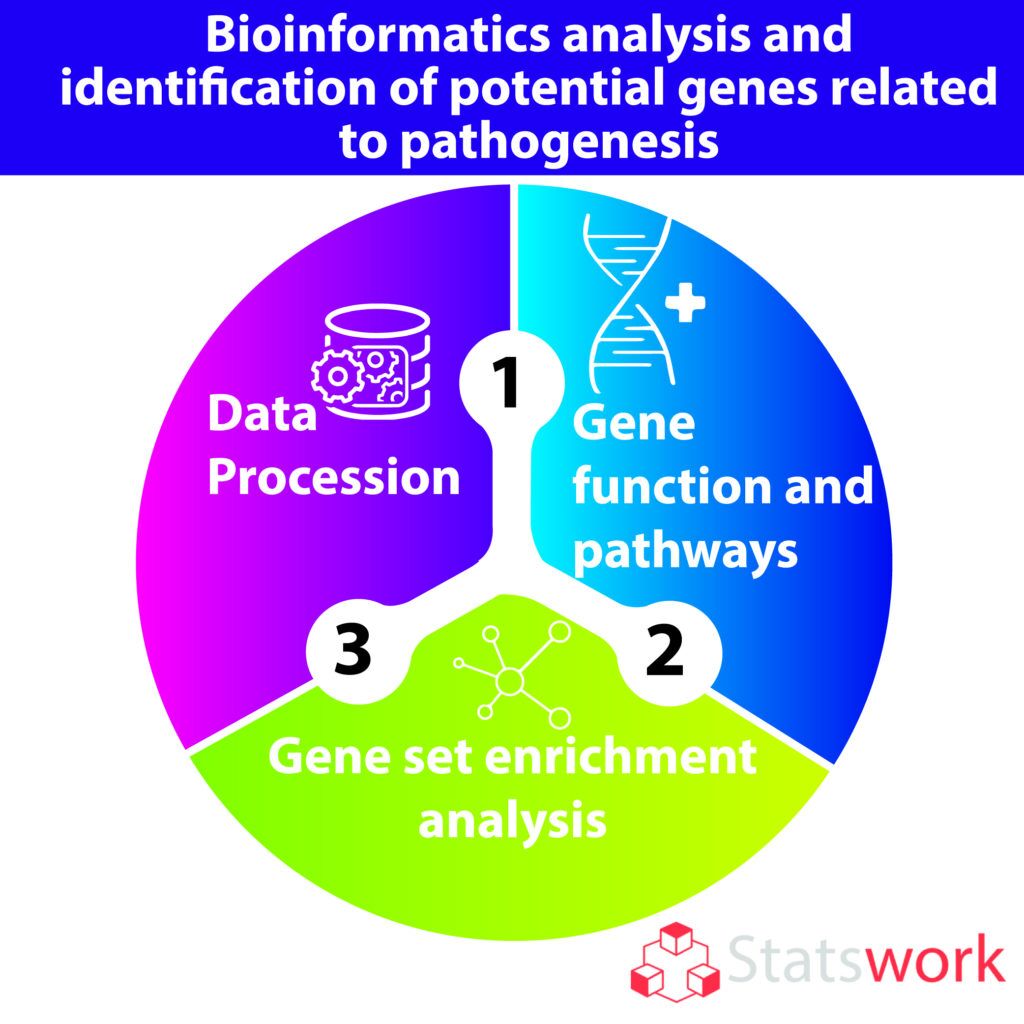 Bioinformatics analysis and identification of potential genes related to pathogenesis

1

Data Procession

Gene function and pathways

2

3

Gene set enrichment analysis

Statswork